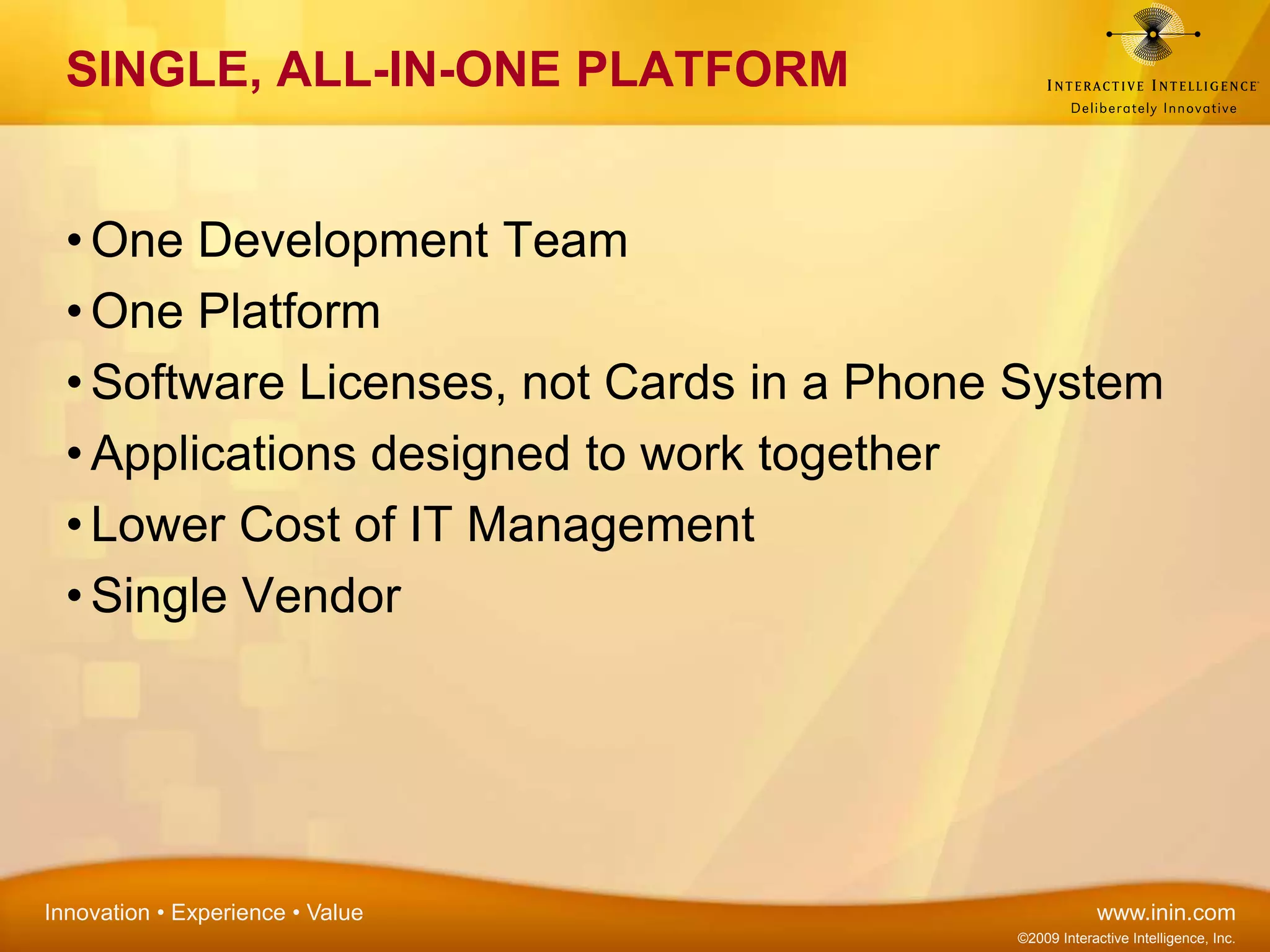 SINGLE, ALL-IN-ONE PLATFORM

INTERACTIVE INTELLIGENCE
Deliberately Innovative

• One Development Team
• One Platform
• Software Licenses, not Cards in a Phone System
• Applications designed to work together
• Lower Cost of IT Management
• Single Vendor

Innovation • Experience • Value

www.inin.com
©2009 Interactive Intelligence, Inc.